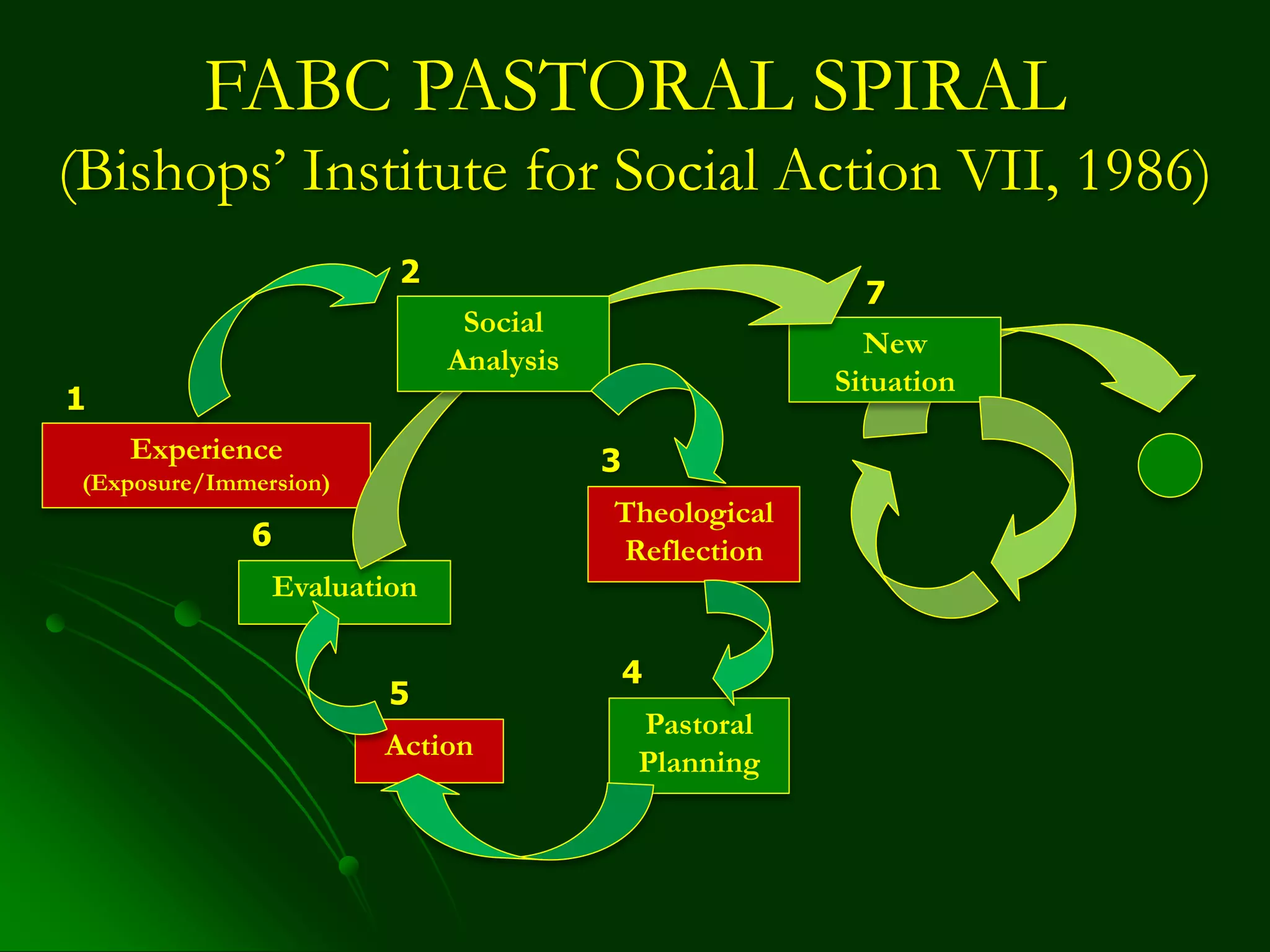 FABC PASTORAL SPIRAL
(Bishops' Institute for Social Action VII, 1986)

1
Experience
(Exposure/Immersion)

2
Social Analysis

3
Theological Reflection

4
Pastoral Planning

5
Action

6
Evaluation

7
New Situation